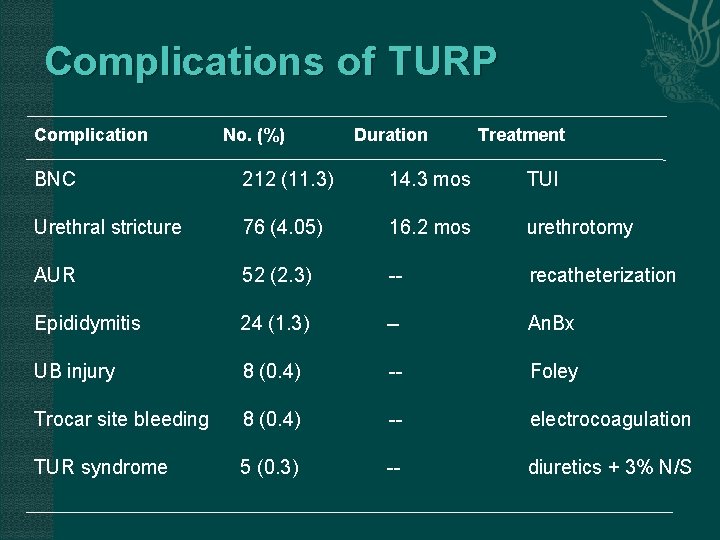 Complications of TURP

| Complication | No. (%) | Duration | Treatment |
|---|---|---|---|
| BNC | 212 (11.3) | 14.3 mos | TUI |
| Urethral stricture | 76 (4.05) | 16.2 mos | urethrotomy |
| AUR | 52 (2.3) | -- | recatheterization |
| Epididymitis | 24 (1.3) | – | AnBx |
| UB injury | 8 (0.4) | -- | Foley |
| Trocar site bleeding | 8 (0.4) | -- | electrocoagulation |
| TUR syndrome | 5 (0.3) | -- | diuretics + 3% N/S |